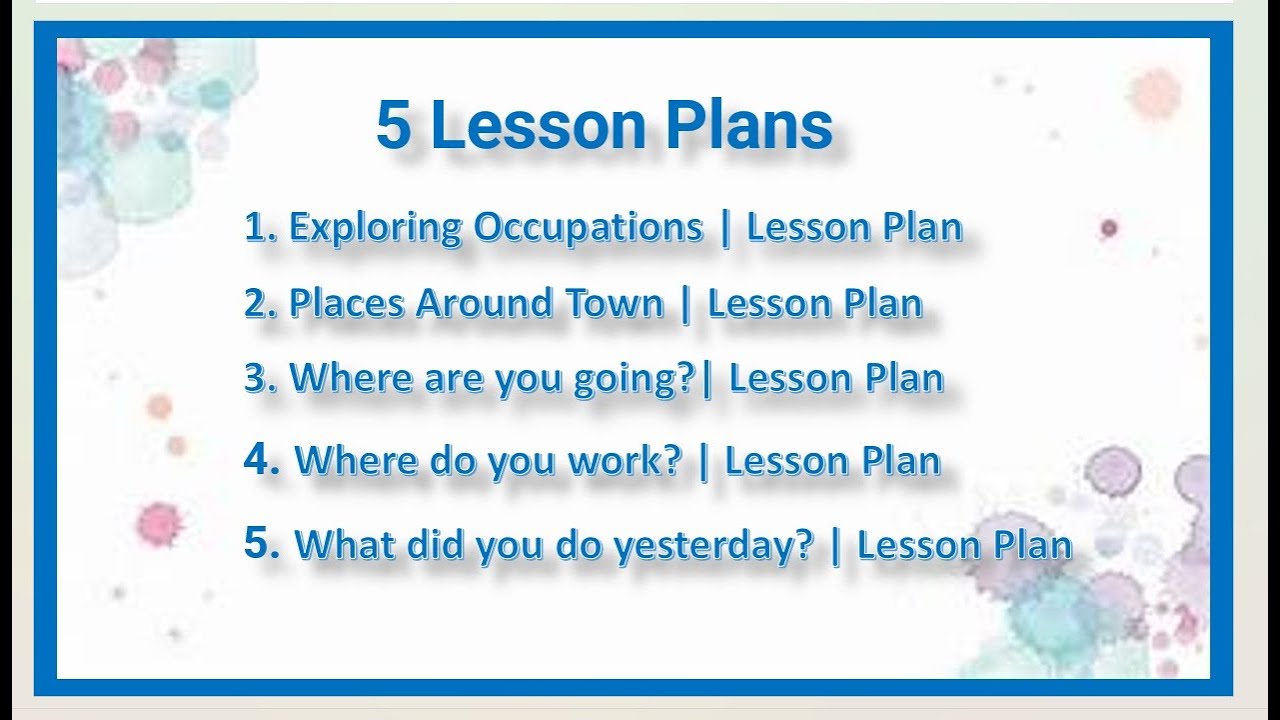 5 Lesson Plans

1. Exploring Occupations | Lesson Plan

2. Places Around Town | Lesson Plan

3. Where are you going?| Lesson Plan

4. Where do you work? | Lesson Plan

5. What did you do yesterday? | Lesson Plan